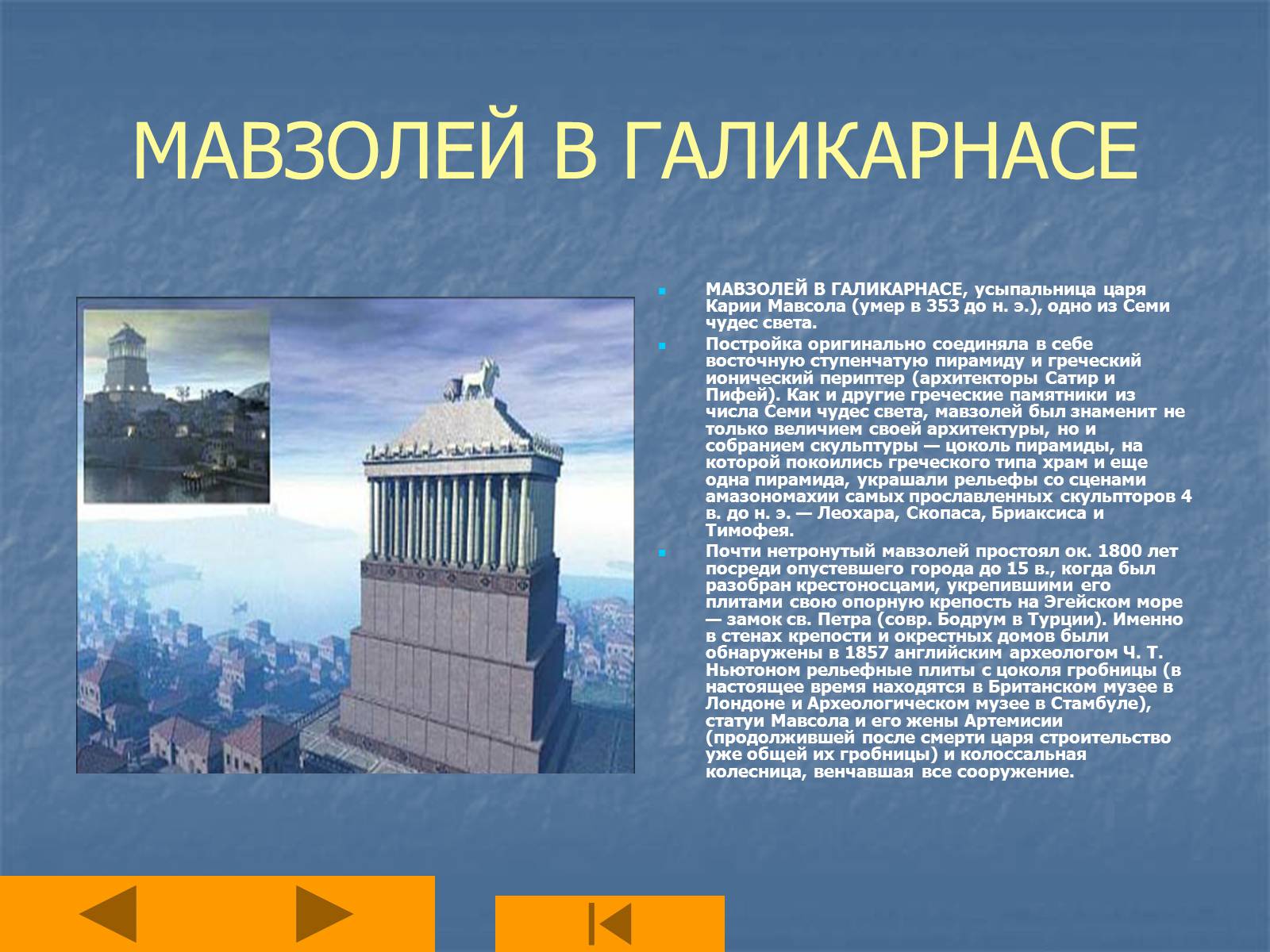 МАВЗОЛЕЙ В ГАЛИКАРНАСЕ

МАВЗОЛЕЙ В ГАЛИКАРНАСЕ, усыпальница царя Карии Мавсола (умер в 353 до н. э.), одно из Семи чудес света.

Постройка оригинально соединяла в себе восточную ступенчатую пирамиду и греческий ионический периптер (архитекторы Сатир и Пифей). Как и другие греческие памятники из числа Семи чудес света, мавзолей был знаменит не только величием своей архитектуры, но и собранием скульптуры — цоколь пирамиды, на которой покоились греческого типа храм и еще одна пирамида, украшали рельефы со сценами амазономахии самых прославленных скульпторов 4 в. до н. э. — Леохара, Скопаса, Бриаксиса и Тимофея.

Почти нетронутый мавзолей простоял ок. 1800 лет посреди опустевшего города до 15 в., когда был разобран крестоносцами, укрепившими его плитами свою опорную крепость на Эгейском море — замок св. Петра (совр. Бодрум в Турции). Именно в стенах крепости и окрестных домов были обнаружены в 1857 английским археологом Ч. Т. Ньютоном рельефные плиты с цоколя гробницы (в настоящее время находятся в Британском музее в Лондоне и Археологическом музее в Стамбуле), статуи Мавсола и его жены Артемисии (продолжившей после смерти царя строительство уже общей их гробницы) и колоссальная колесница, венчавшая все сооружение.